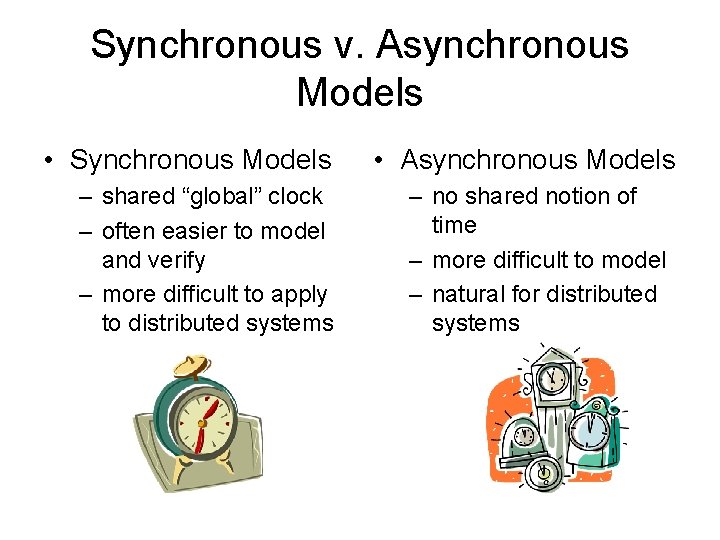 Synchronous v. Asynchronous Models

• Synchronous Models
– shared “global” clock
– often easier to model and verify
– more difficult to apply to distributed systems

• Asynchronous Models
– no shared notion of time
– more difficult to model
– natural for distributed systems